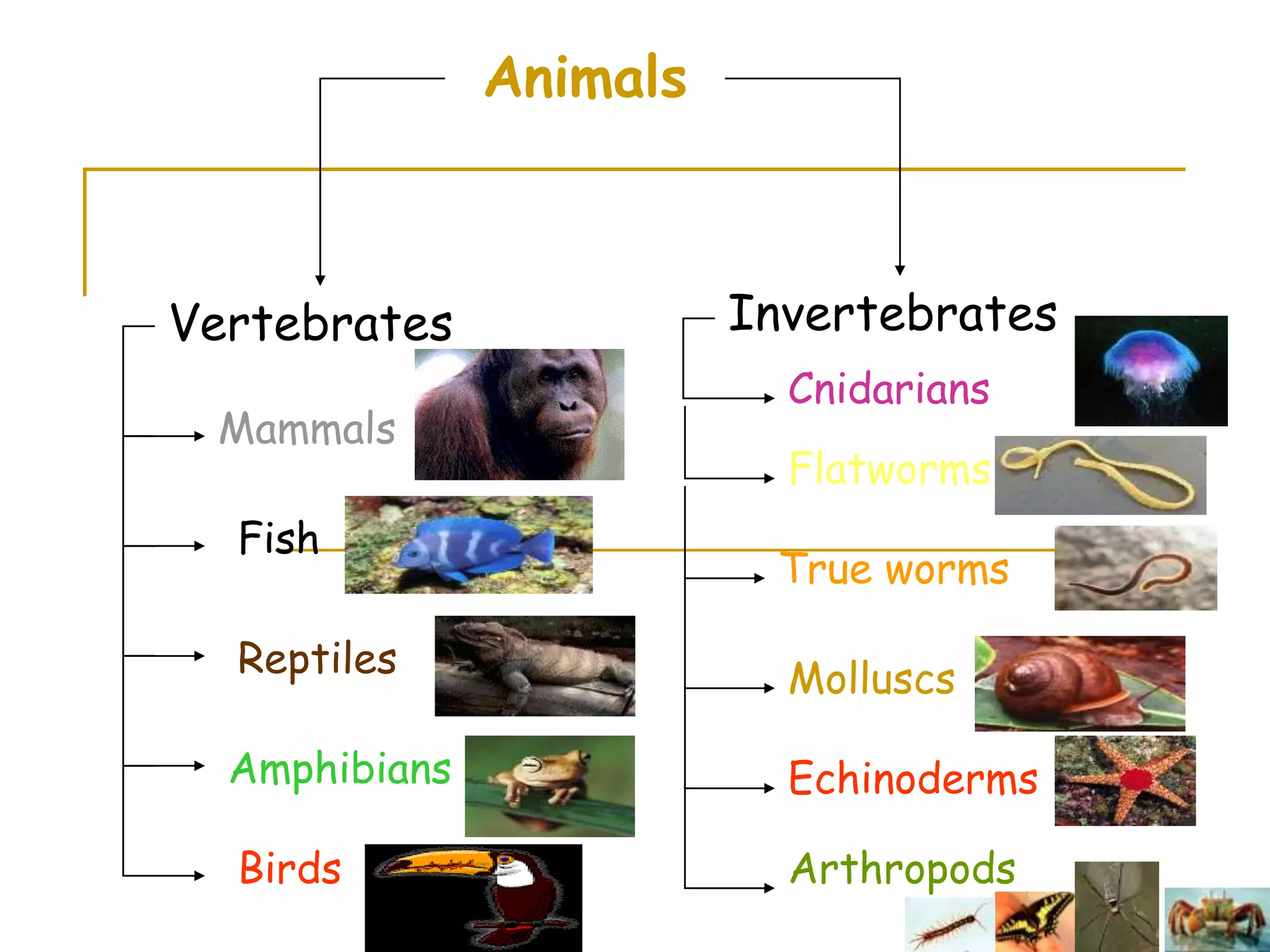 Animals

Vertebrates

Mammals

Fish

Reptiles

Amphibians

Birds

Invertebrates

Cnidarians

Flatworms

True worms

Molluscs

Echinoderms

Arthropods